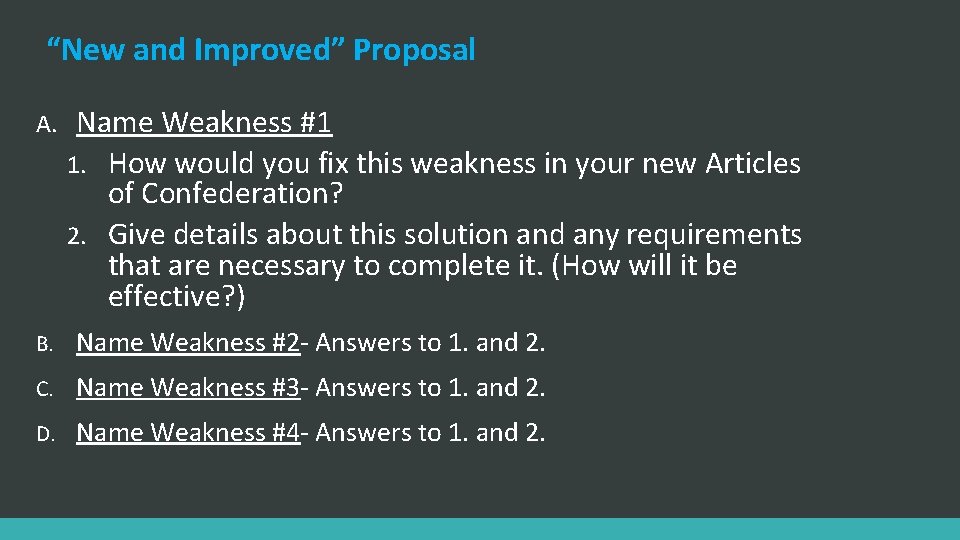 “New and Improved” Proposal

A. Name Weakness #1
1. How would you fix this weakness in your new Articles of Confederation?
2. Give details about this solution and any requirements that are necessary to complete it. (How will it be effective?)

B. Name Weakness #2- Answers to 1. and 2.

C. Name Weakness #3- Answers to 1. and 2.

D. Name Weakness #4- Answers to 1. and 2.